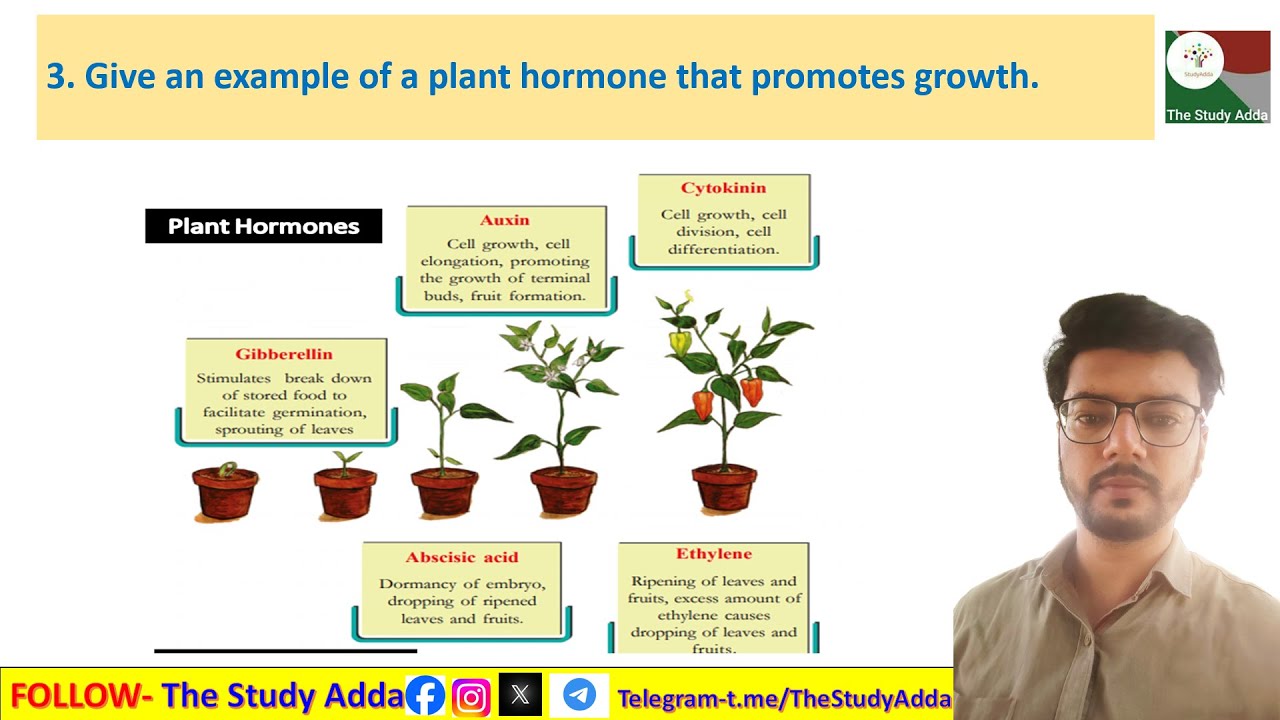 3. Give an example of a plant hormone that promotes growth.

StudyAdda
The Study Adda

Plant Hormones

Auxin
Cell growth, cell elongation, promoting the growth of terminal buds, fruit formation.

Cytokinin
Cell growth, cell division, cell differentiation.

Gibberellin
Stimulates break down of stored food to facilitate germination, sprouting of leaves

Abscisic acid
Dormancy of embryo, dropping of ripened leaves and fruits.

Ethylene
Ripening of leaves and fruits, excess amount of ethylene causes dropping of leaves and fruits.

FOLLOW- The Study Adda
Telegram-t.me/TheStudyAdda